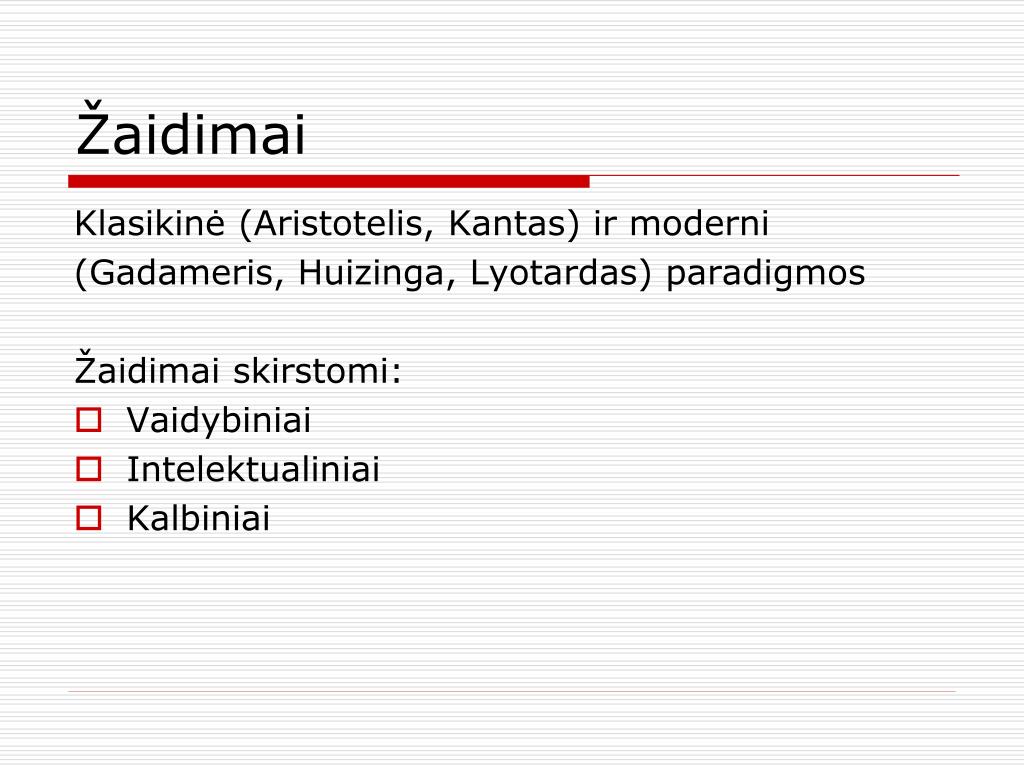 Žaidimai

Klasikinė (Aristotelis, Kantas) ir moderni (Gadameris, Huizinga, Lyotardas) paradigmos

Žaidimai skirstomi:
- Vaidybiniai
- Intelektualiniai
- Kalbiniai